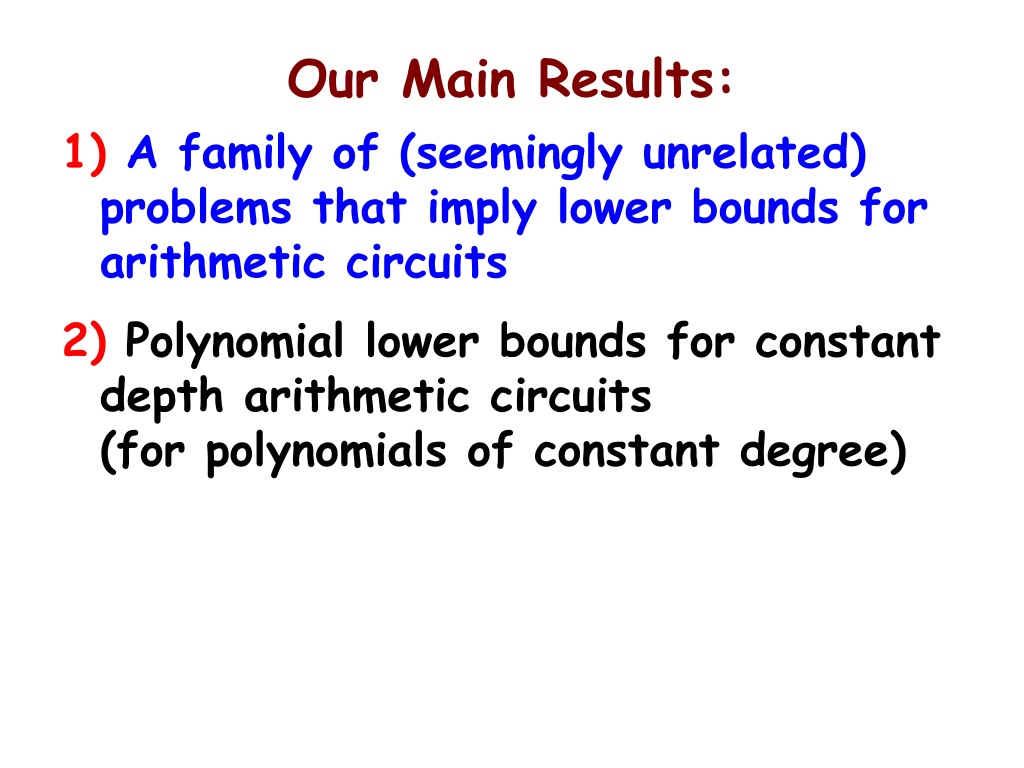 Our Main Results:

1) A family of (seemingly unrelated) problems that imply lower bounds for arithmetic circuits

2) Polynomial lower bounds for constant depth arithmetic circuits
(for polynomials of constant degree)